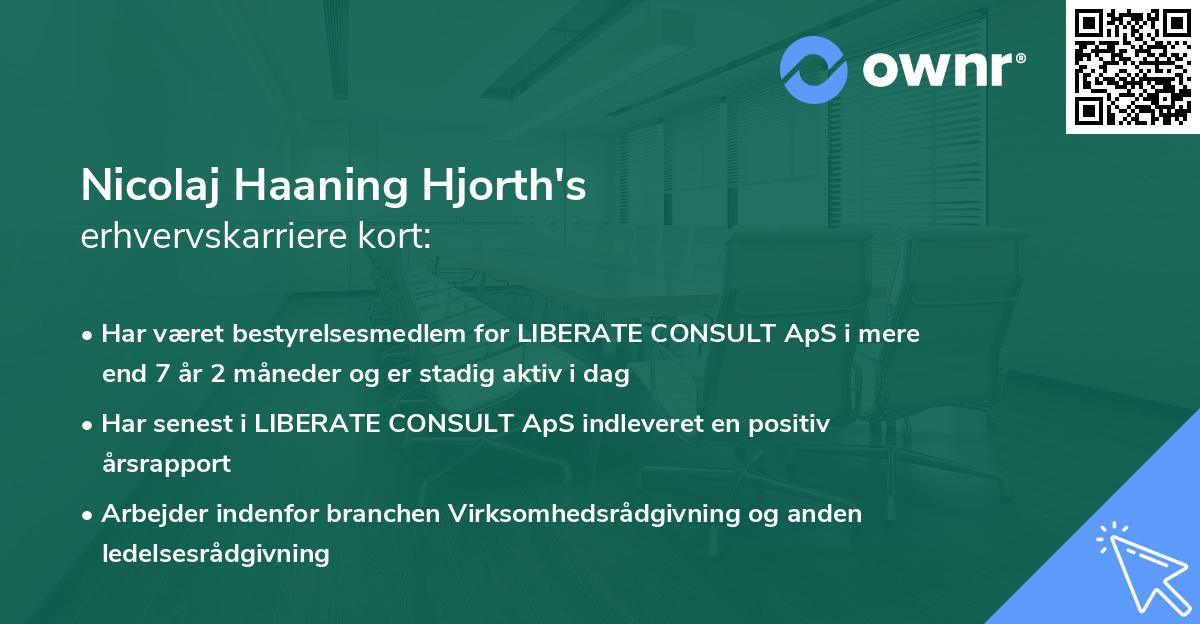 ownr®

Nicolaj Haaning Hjorth's
erhvervskarriere kort:

• Har været bestyrelsesmedlem for LIBERATE CONSULT ApS i mere end 7 år 2 måneder og er stadig aktiv i dag
• Har senest i LIBERATE CONSULT ApS indleveret en positiv årsrapport
• Arbejder indenfor branchen Virksomhedsrådgivning og anden ledelsesrådgivning